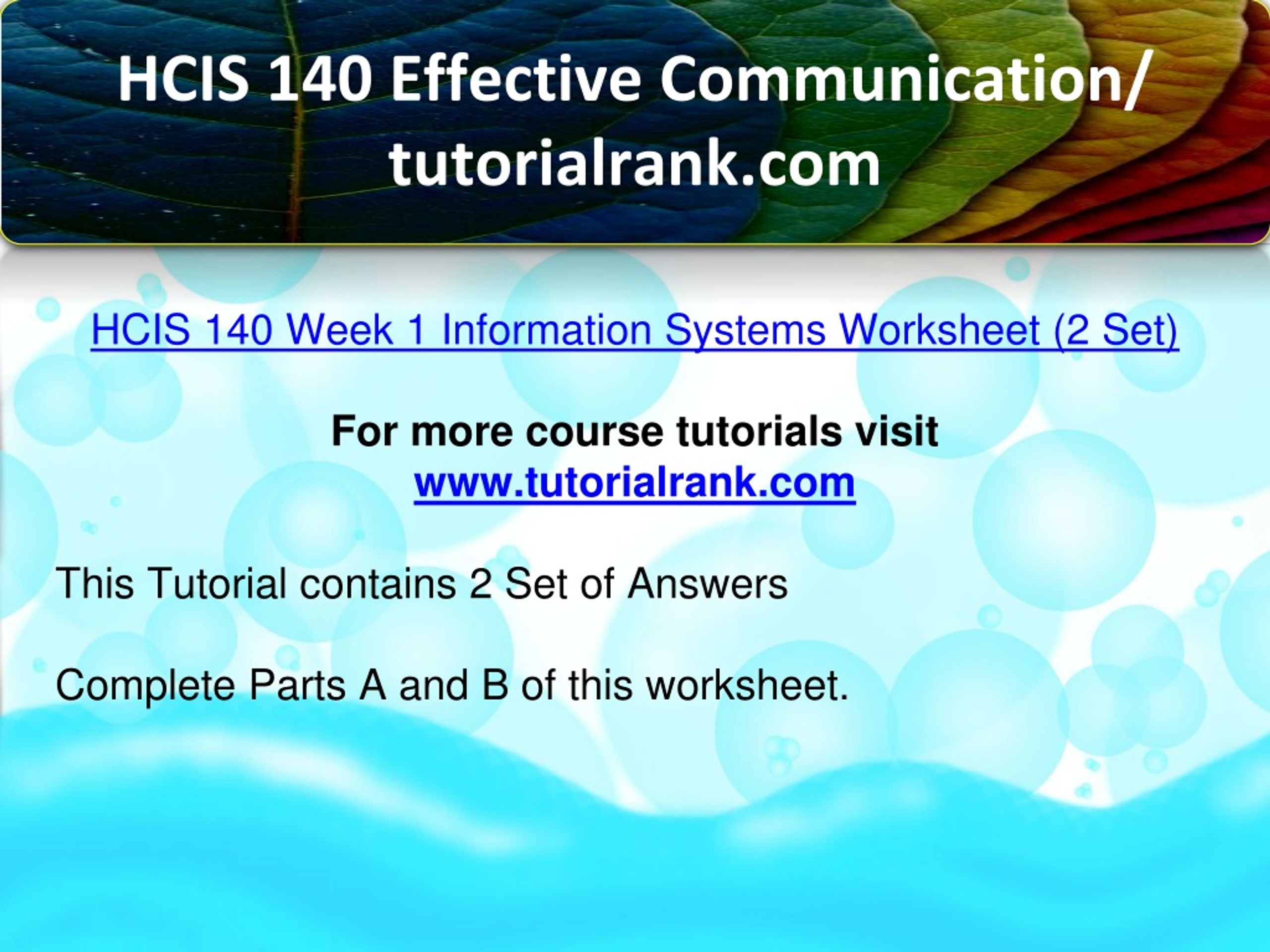 HCIS 140 Effective Communication/ tutorialrank.com

HCIS 140 Week 1 Information Systems Worksheet (2 Set)

For more course tutorials visit
www.tutorialrank.com

This Tutorial contains 2 Set of Answers

Complete Parts A and B of this worksheet.